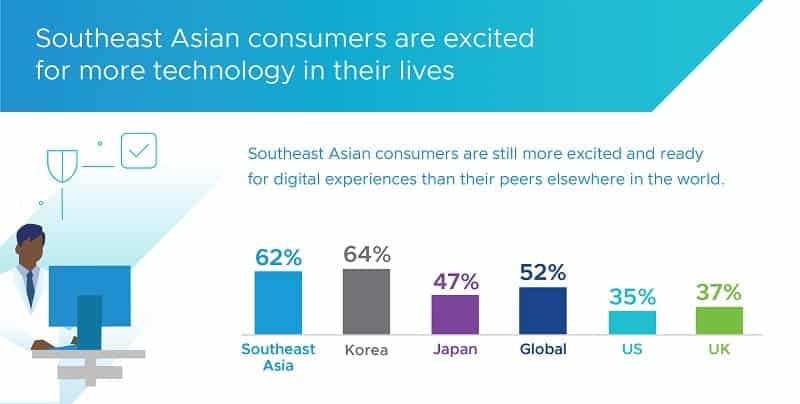 Southeast Asian consumers are excited for more technology in their lives

Southeast Asian consumers are still more excited and ready for digital experiences than their peers elsewhere in the world.

62%
Southeast Asia

64%
Korea

47%
Japan

52%
Global

35%
US

37%
UK